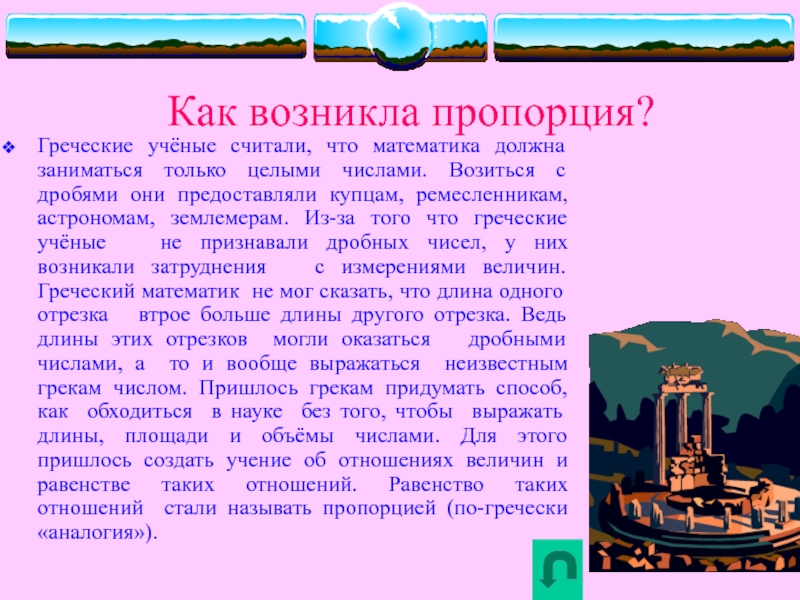 Как возникла пропорция?

Греческие учёные считали, что математика должна заниматься только целыми числами. Возиться с дробями они предоставляли купцам, ремесленникам, астрономам, землемерам. Из-за того что греческие учёные не признавали дробных чисел, у них возникали затруднения с измерениями величин. Греческий математик не мог сказать, что длина одного отрезка втрое больше длины другого отрезка. Ведь длины этих отрезков могли оказаться дробными числами, а то и вообще выражаться неизвестным грекам числом. Пришлось грекам придумать способ, как обходиться в науке без того, чтобы выражать длины, площади и объёмы числами. Для этого пришлось создать учение об отношениях величин и равенстве таких отношений. Равенство таких отношений стали называть пропорцией (по-гречески «аналогия»).